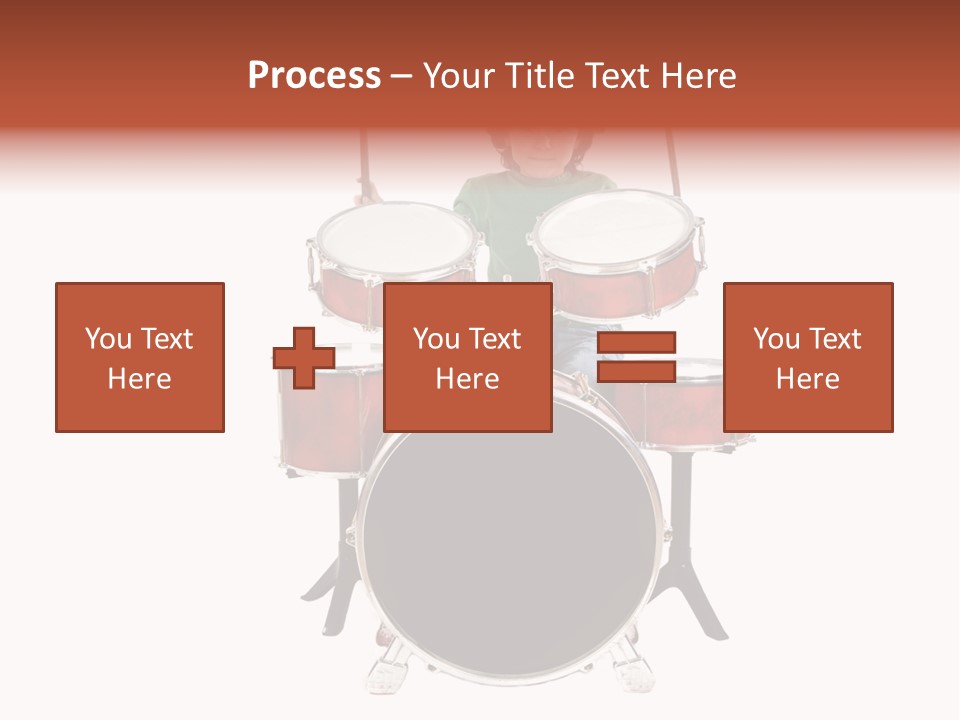 Process – Your Title Text Here

You Text Here

You Text Here

You Text Here